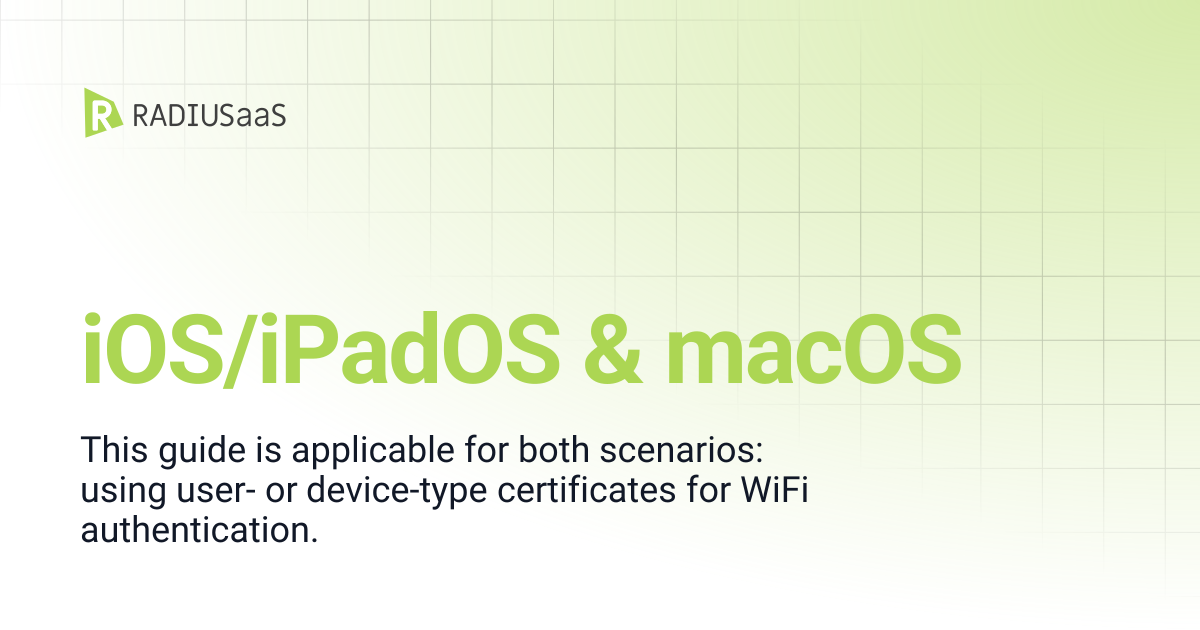 RADIUSaaS

iOS/iPadOS & macOS

This guide is applicable for both scenarios: using user- or device-type certificates for WiFi authentication.